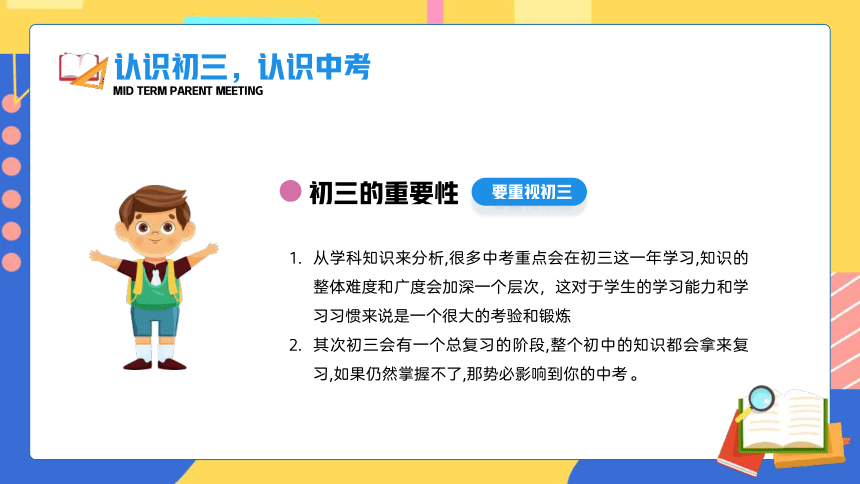 认识初三，认识中考
MID TERM PARENT MEETING

初三的重要性

要重视初三

1. 从学科知识来分析,很多中考重点会在初三这一年学习,知识的整体难度和广度会加深一个层次，这对于学生的学习能力和学习习惯来说是一个很大的考验和锻炼
2. 其次初三会有一个总复习的阶段,整个初中的知识都会拿来复习,如果仍然掌握不了,那势必影响到你的中考 。